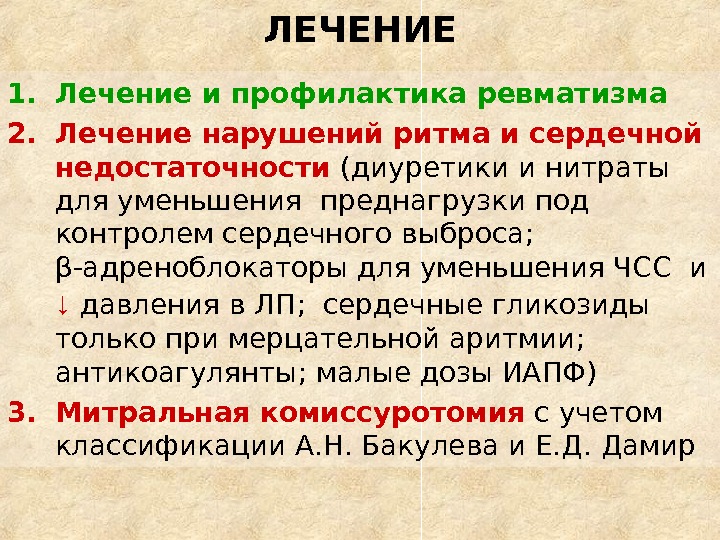 ЛЕЧЕНИЕ

1. Лечение и профилактика ревматизма

2. Лечение нарушений ритма и сердечной недостаточности (диуретики и нитраты для уменьшения преднагрузки под контролем сердечного выброса; β-адреноблокаторы для уменьшения ЧСС и ↓ давления в ЛП; сердечные гликозиды только при мерцательной аритмии; антикоагулянты; малые дозы ИАПФ)

3. Митральная комиссуротомия с учетом классификации А.Н. Бакулева и Е.Д. Дамир